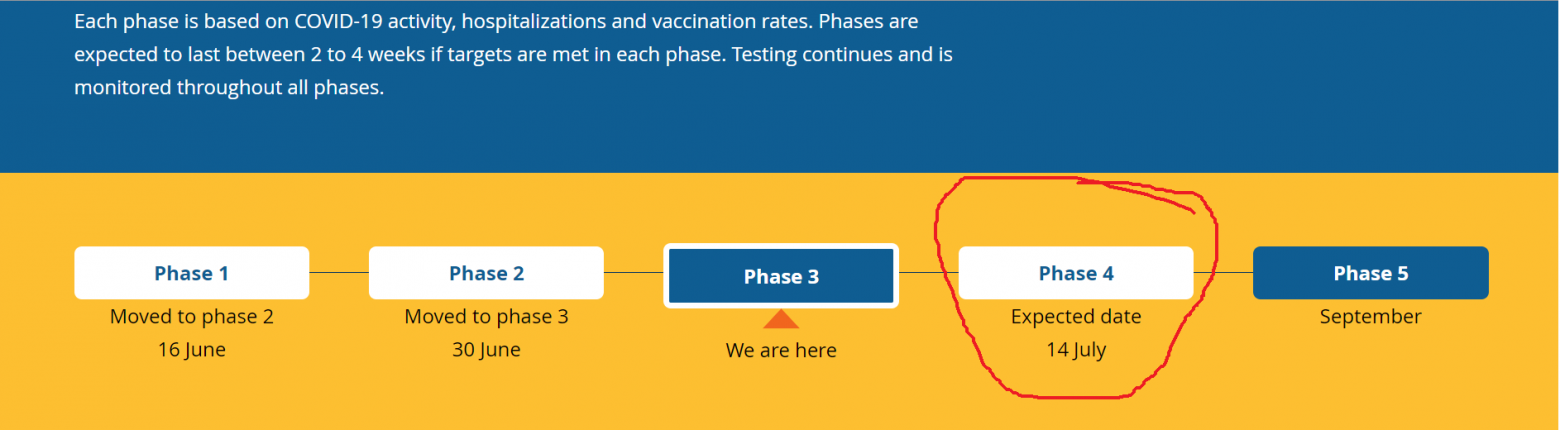 Each phase is based on COVID-19 activity, hospitalizations and vaccination rates. Phases are expected to last between 2 to 4 weeks if targets are met in each phase. Testing continues and is monitored throughout all phases.

Phase 1
Moved to phase 2
16 June

Phase 2
Moved to phase 3
30 June

Phase 3
We are here

Phase 4
Expected date
14 July

Phase 5
September